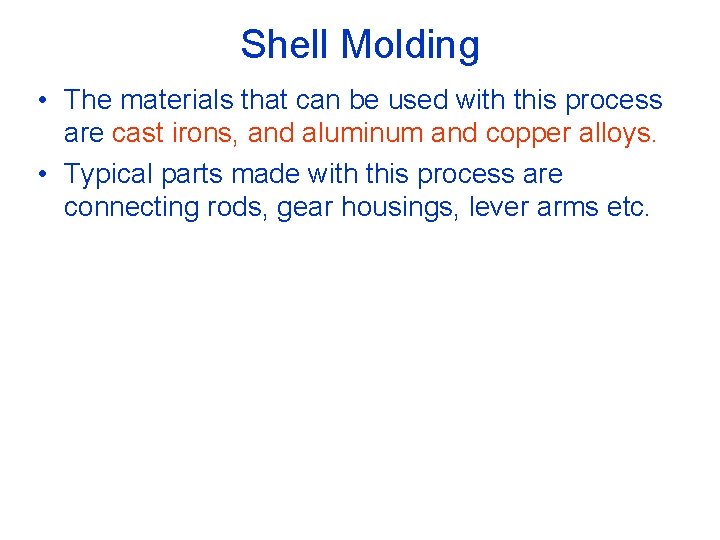 Shell Molding

• The materials that can be used with this process are cast irons, and aluminum and copper alloys.

• Typical parts made with this process are connecting rods, gear housings, lever arms etc.